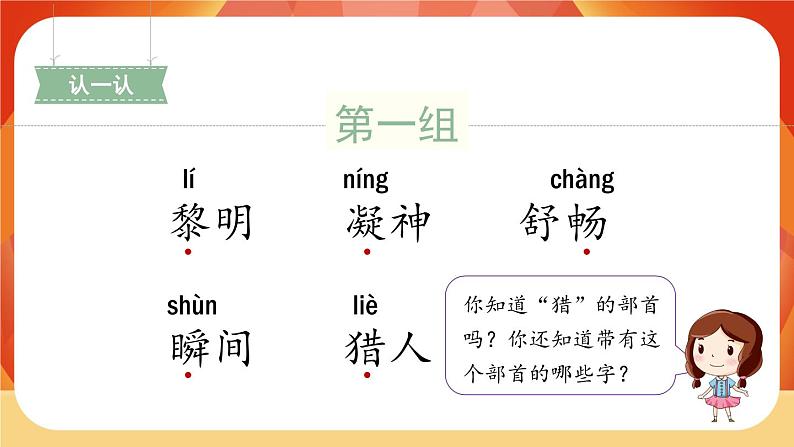 认一认

第一组

lí
黎明

níng
凝神

chàng
舒畅

shùn
瞬间

liè
猎人

你知道“猎”的部首吗？你还知道带有这个部首的哪些字？